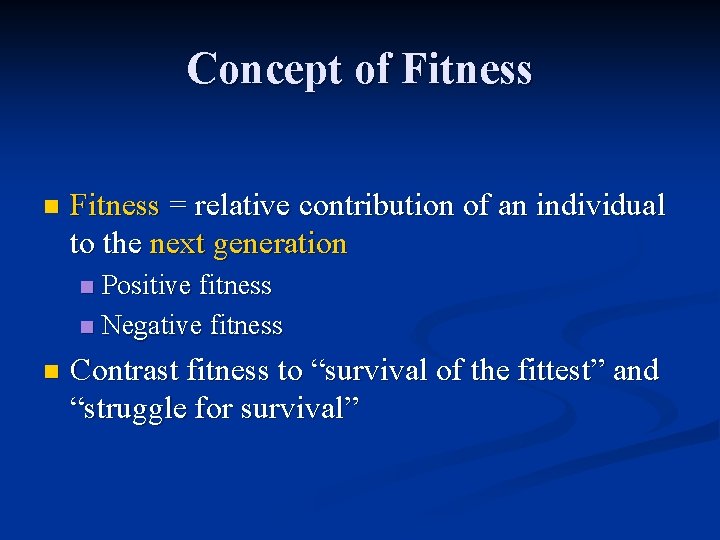 Concept of Fitness

Fitness = relative contribution of an individual to the next generation

Positive fitness

Negative fitness

Contrast fitness to “survival of the fittest” and “struggle for survival”